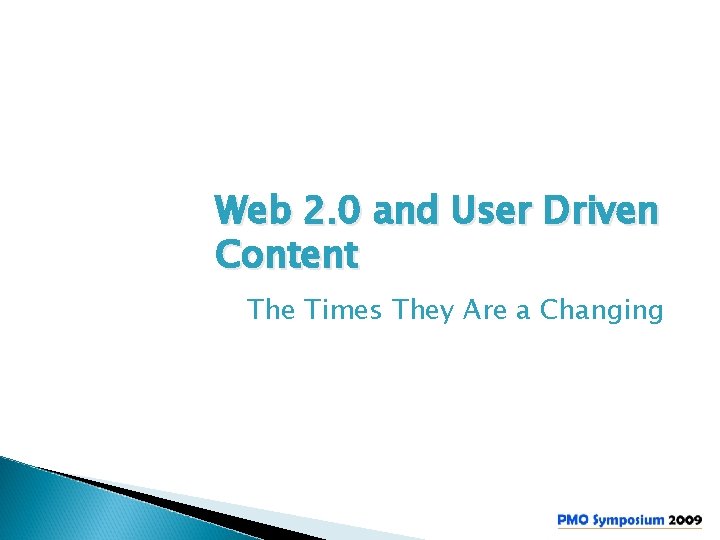 Web 2.0 and User Driven Content

The Times They Are a Changing

PMO Symposium 2009